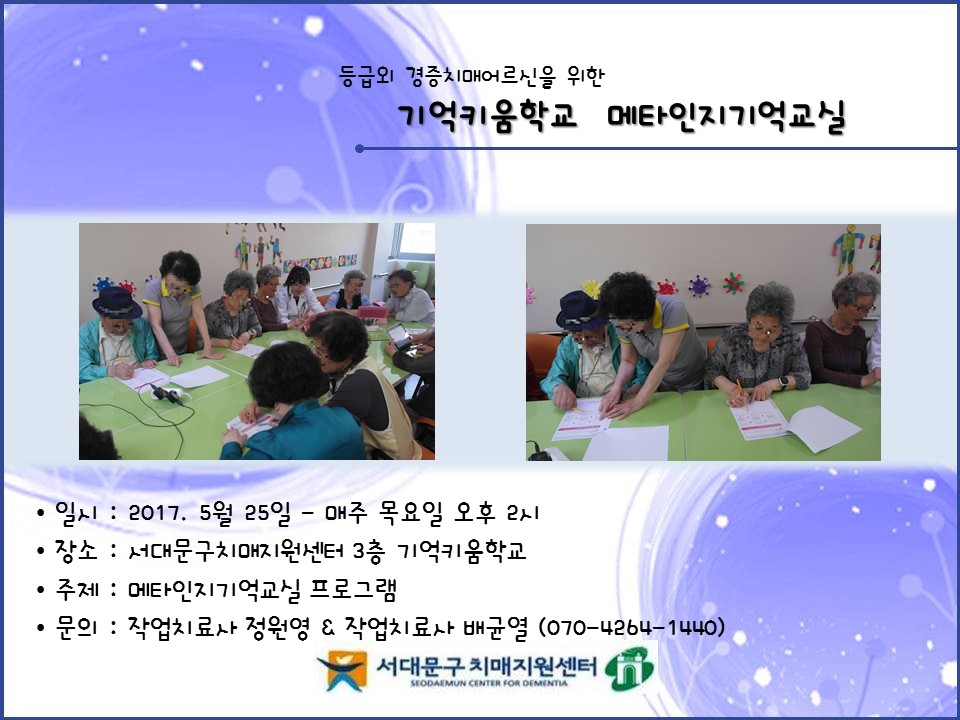 등급외 경증치매어르신을 위한
기억키움학교 메타인지기억교실

• 일시 : 2017. 5월 25일 - 매주 목요일 오후 2시
• 장소 : 서대문구치매지원센터 3층 기억키움학교
• 주제 : 메타인지기억교실 프로그램
• 문의 : 작업치료사 정원영 & 작업치료사 배균열 (070-4264-1440)

서대문구 치매지원센터
SEODAEMUN CENTER FOR DEMENTIA